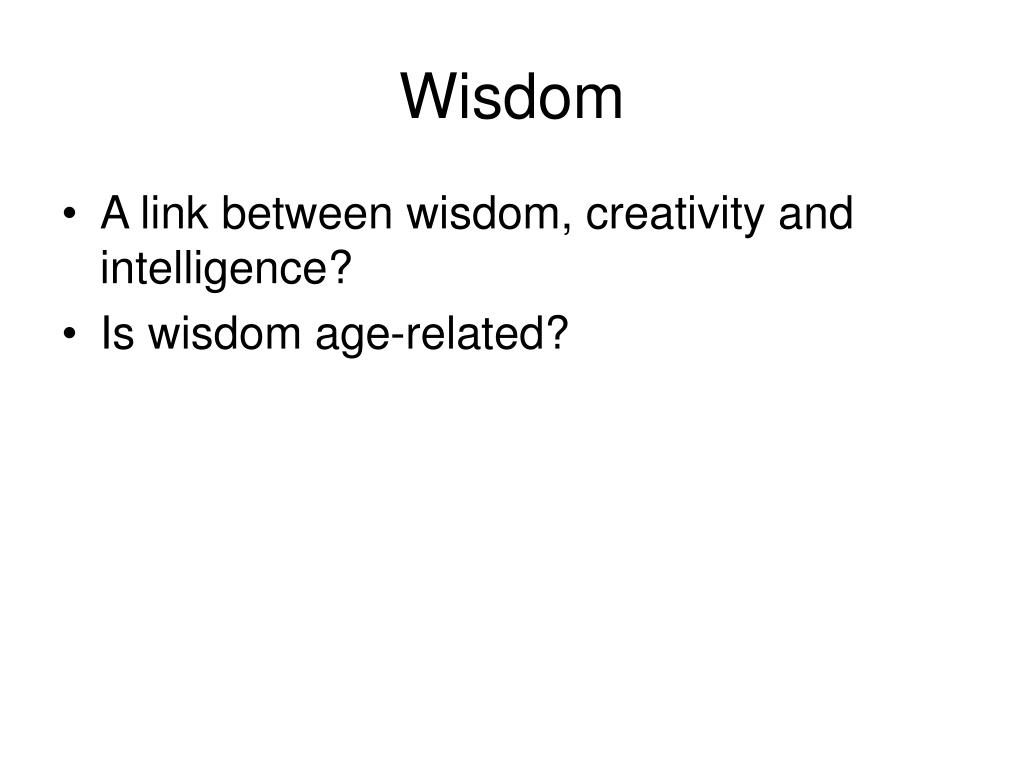 Wisdom

• A link between wisdom, creativity and intelligence?
• Is wisdom age-related?